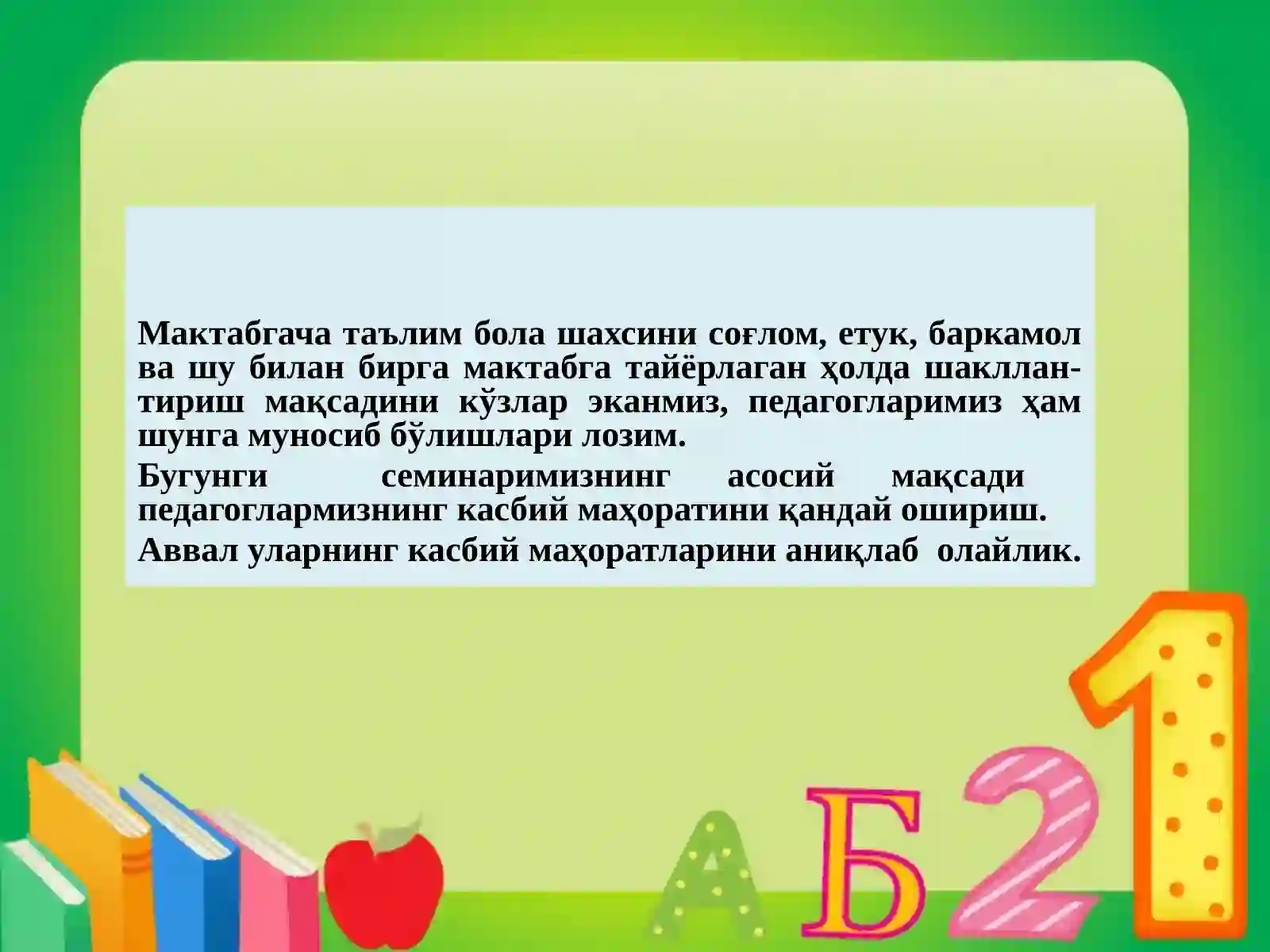 Мактабгача таълим бола шахсини соғлом, етук, баркамол ва шу билан бирга мактабга тайёрлаган ҳолда шакллантириш мақсадини кўзлар эканмиз, педагогларимиз ҳам шунга муносиб бўлишлари лозим.

Бугунги семинаримизнинг асосий мақсади педагоглармизнинг касбий маҳоратини қандай ошириш.

Аввал уларнинг касбий маҳоратларини аниқлаб олайлик.

А Б 2 1